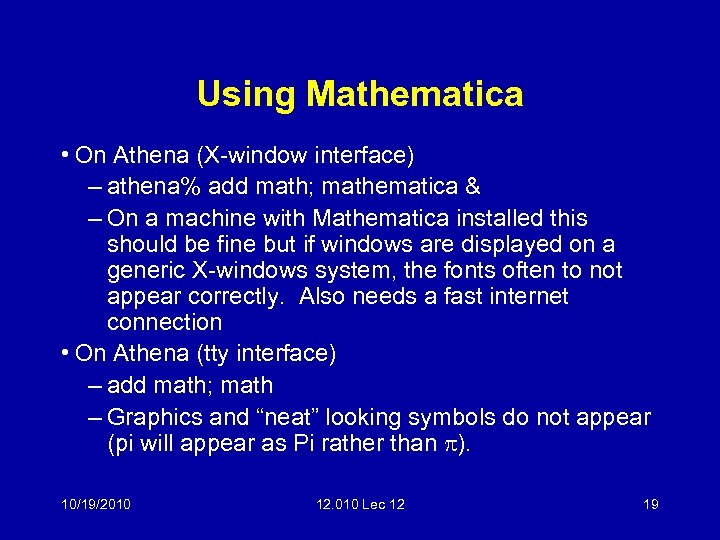 Using Mathematica

• On Athena (X-window interface)
– athena% add math; mathematica &
– On a machine with Mathematica installed this should be fine but if windows are displayed on a generic X-windows system, the fonts often to not appear correctly. Also needs a fast internet connection
• On Athena (tty interface)
– add math; math
– Graphics and “neat” looking symbols do not appear (pi will appear as Pi rather than $\pi$).

10/19/2010
12.010 Lec 12
19